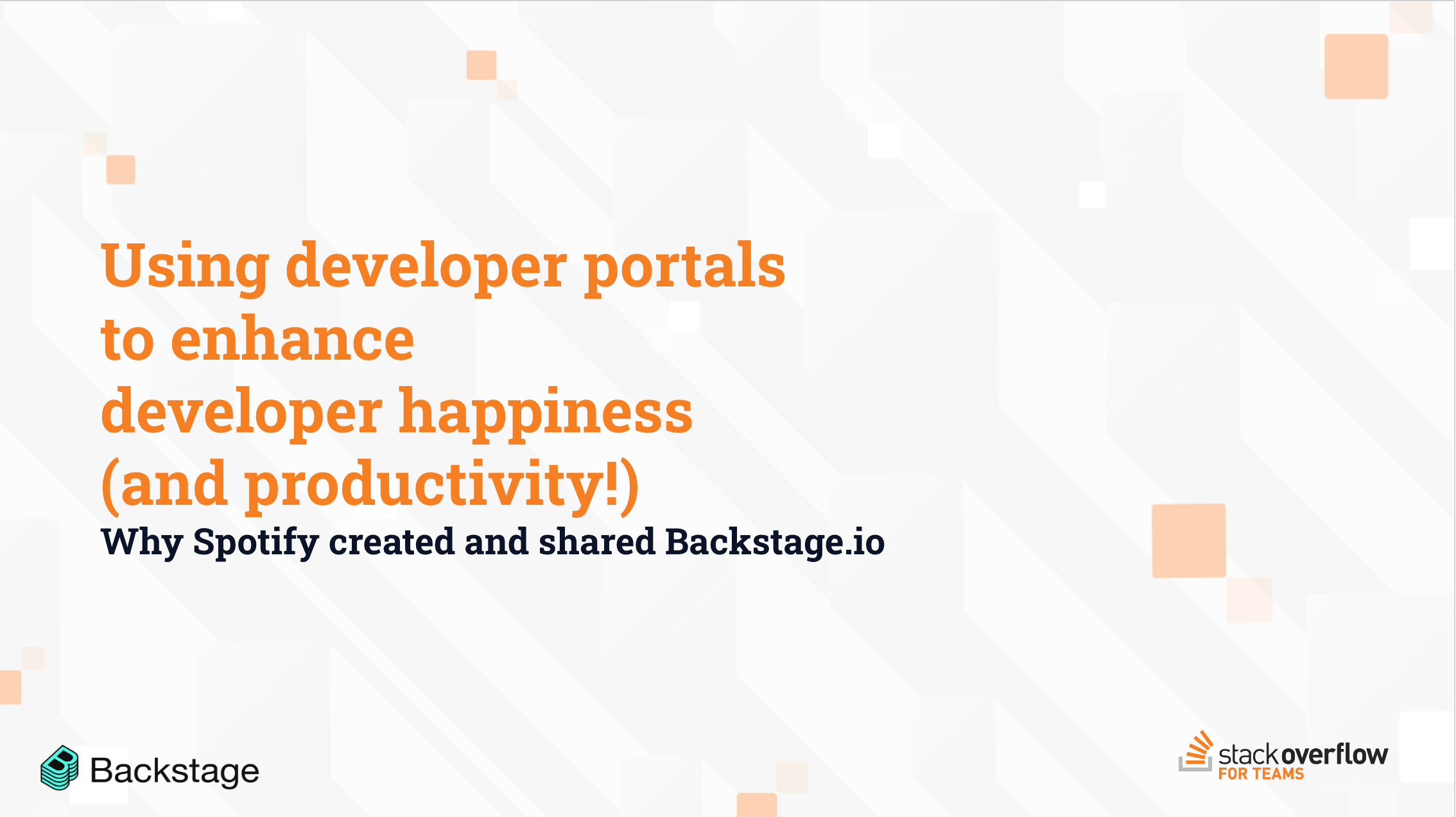 Using developer portals to enhance developer happiness (and productivity!)

Why Spotify created and shared Backstage.io

Backstage

stack overflow
FOR TEAMS